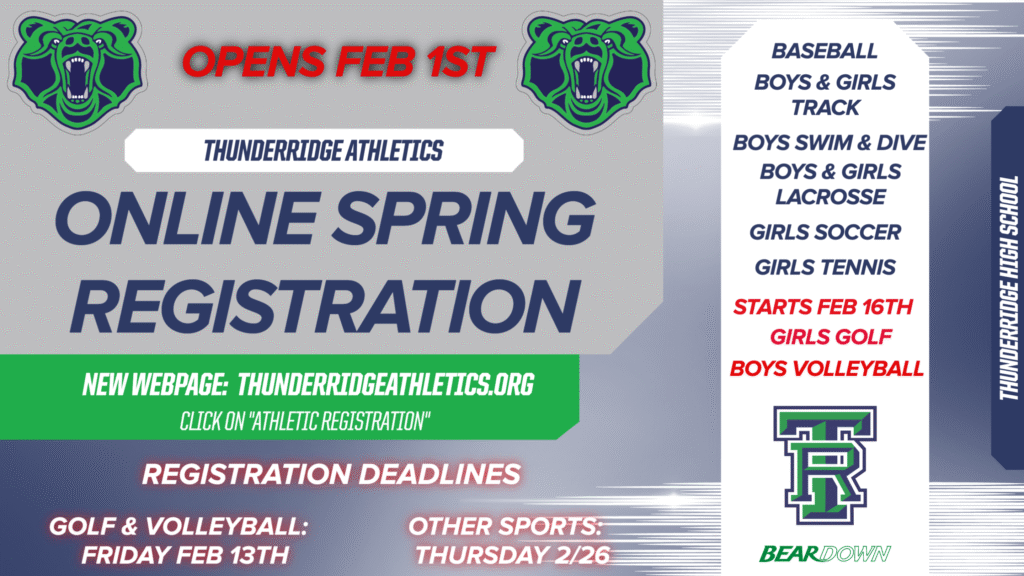 OPENS FEB 1ST

THUNDERRIDGE ATHLETICS

ONLINE SPRING REGISTRATION

NEW WEBPAGE: THUNDERRIDGEATHLETICS.ORG

CLICK ON "ATHLETIC REGISTRATION"

REGISTRATION DEADLINES

GOLF & VOLLEYBALL: FRIDAY FEB 13TH

OTHER SPORTS: THURSDAY 2/26

BASEBALL

BOYS & GIRLS TRACK

BOYS SWIM & DIVE

BOYS & GIRLS LACROSSE

GIRLS SOCCER

GIRLS TENNIS

STARTS FEB 16TH

GIRLS GOLF

BOYS VOLLEYBALL

TR

BEARDOWN

THUNDERRIDGE HIGH SCHOOL